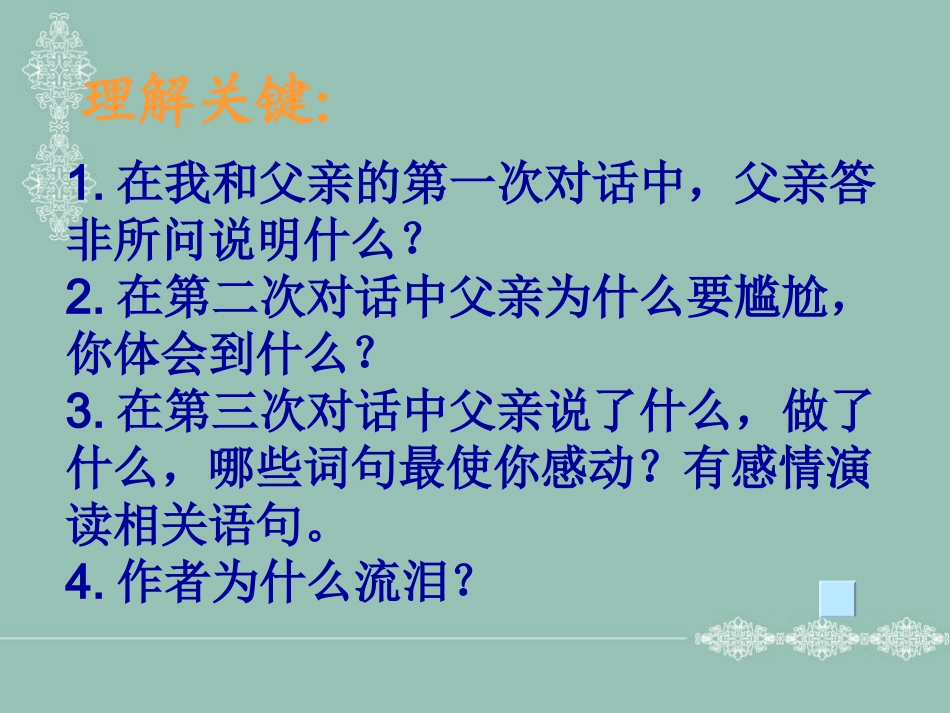 理解关键:

1. 在我和父亲的第一次对话中，父亲答非所问说明什么？
2. 在第二次对话中父亲为什么要尴尬，你体会到什么？
3. 在第三次对话中父亲说了什么，做了什么，哪些词句最使你感动？有感情演读相关语句。
4. 作者为什么流泪？